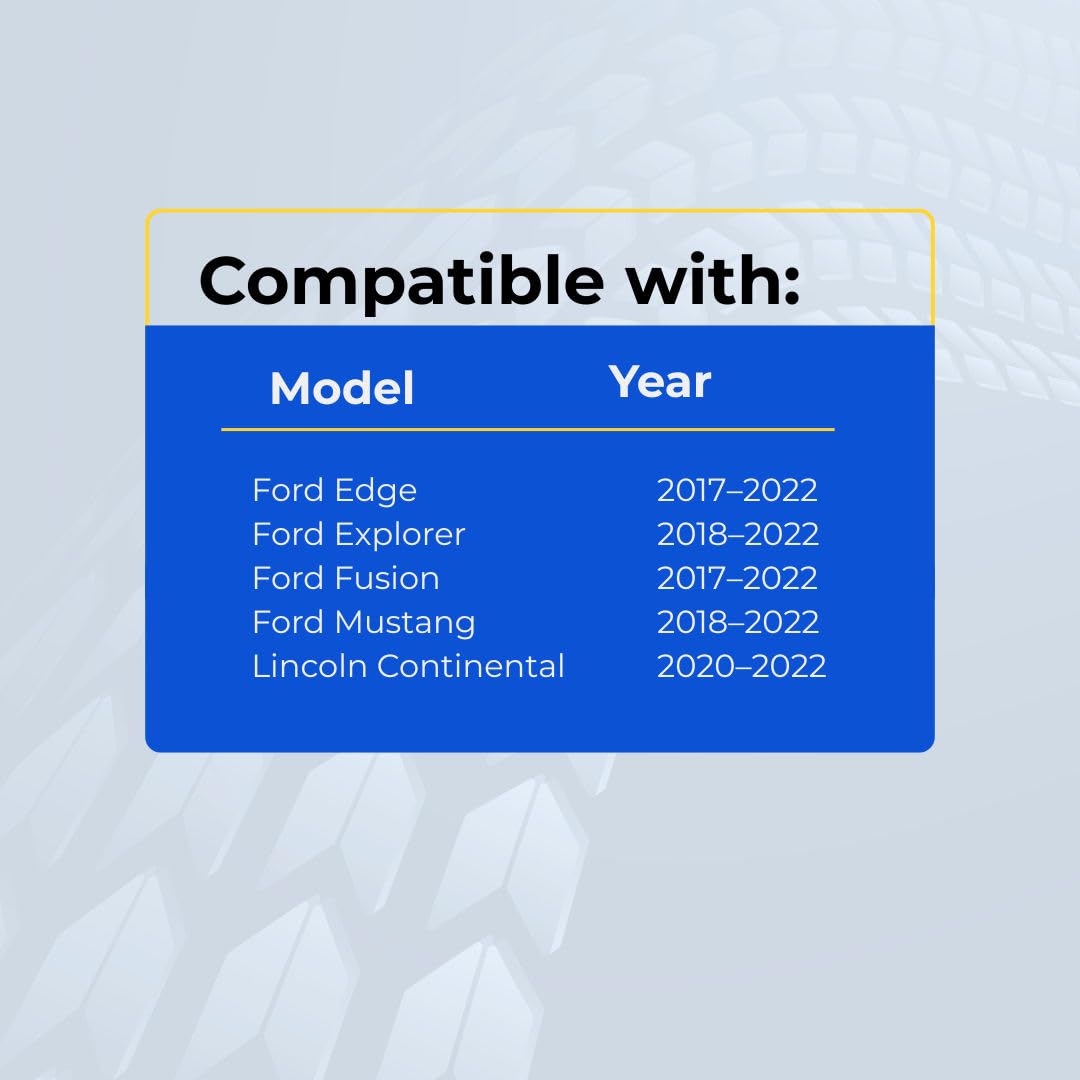 Compatible with:

| Model | Year |
|---|---|
| Ford Edge | 2017–2022 |
| Ford Explorer | 2018–2022 |
| Ford Fusion | 2017–2022 |
| Ford Mustang | 2018–2022 |
| Lincoln Continental | 2020–2022 |